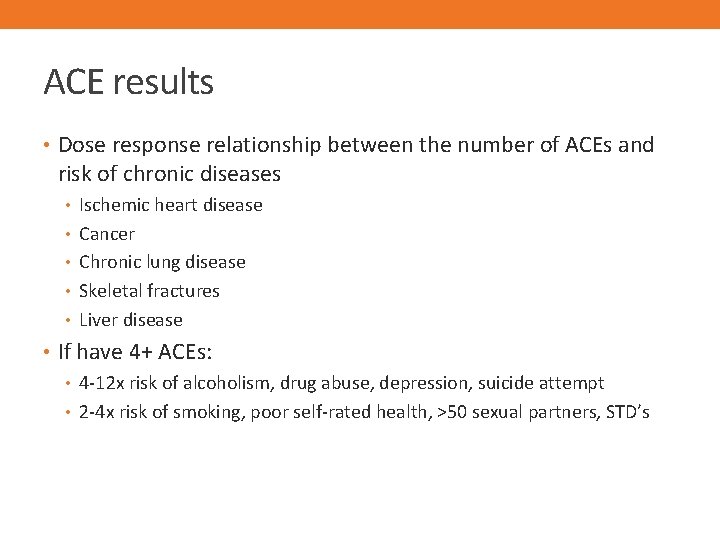 ACE results

• Dose response relationship between the number of ACEs and risk of chronic diseases
  • Ischemic heart disease
  • Cancer
  • Chronic lung disease
  • Skeletal fractures
  • Liver disease
• If have 4+ ACEs:
  • 4-12x risk of alcoholism, drug abuse, depression, suicide attempt
  • 2-4x risk of smoking, poor self-rated health, >50 sexual partners, STD's